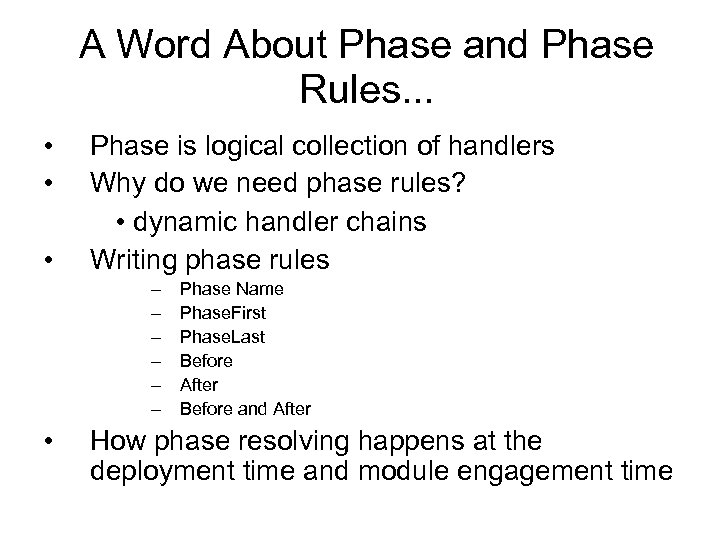 A Word About Phase and Phase Rules...

• Phase is logical collection of handlers
• Why do we need phase rules?
  • dynamic handler chains
• Writing phase rules
  – Phase Name
  – PhaseFirst
  – PhaseLast
  – Before
  – After
  – Before and After
• How phase resolving happens at the deployment time and module engagement time